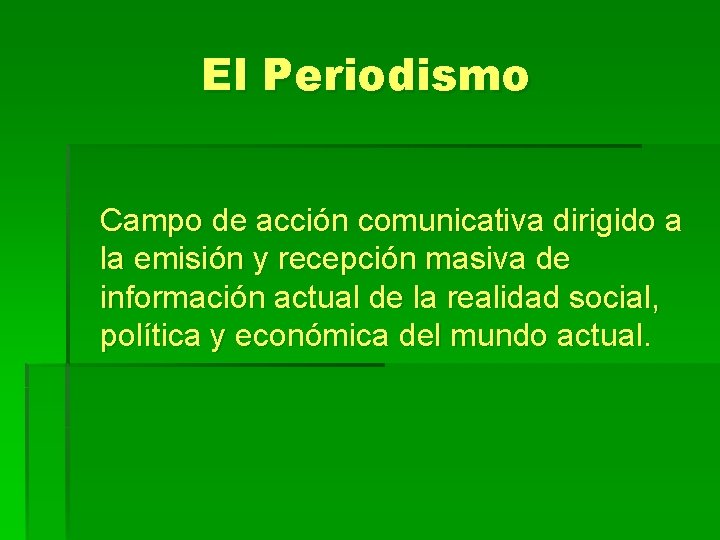 El Periodismo

Campo de acción comunicativa dirigido a la emisión y recepción masiva de información actual de la realidad social, política y económica del mundo actual.